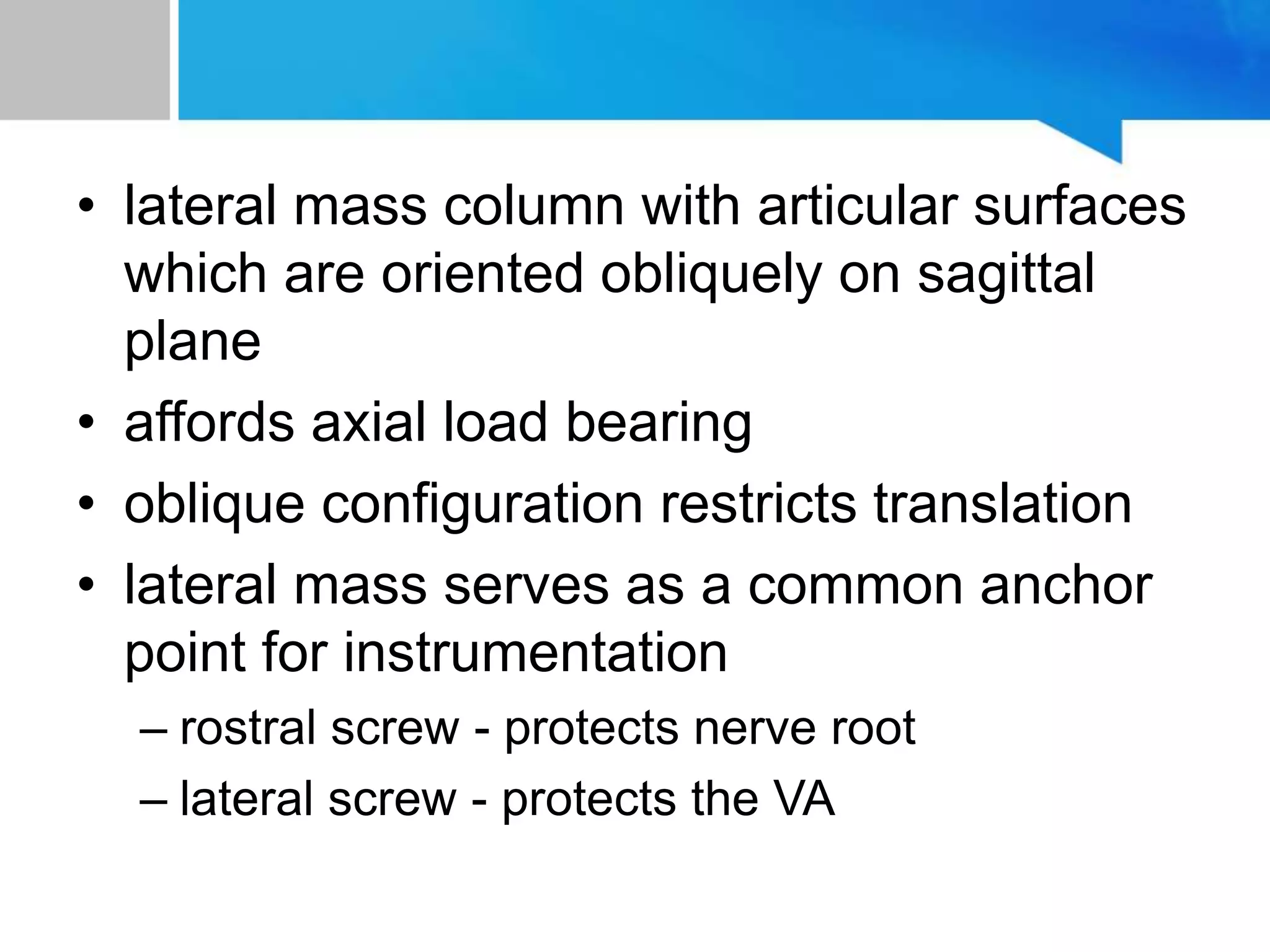 • lateral mass column with articular surfaces which are oriented obliquely on sagittal plane

• affords axial load bearing

• oblique configuration restricts translation

• lateral mass serves as a common anchor point for instrumentation

– rostral screw - protects nerve root

– lateral screw - protects the VA